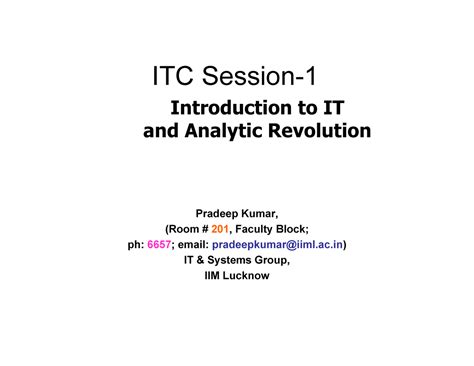 ITC Session-1

Introduction to IT and Analytic Revolution

Pradeep Kumar,
(Room # 201, Faculty Block;
ph: 6657; email: pradeepkumar@iiml.ac.in)
IT & Systems Group,
IIM Lucknow